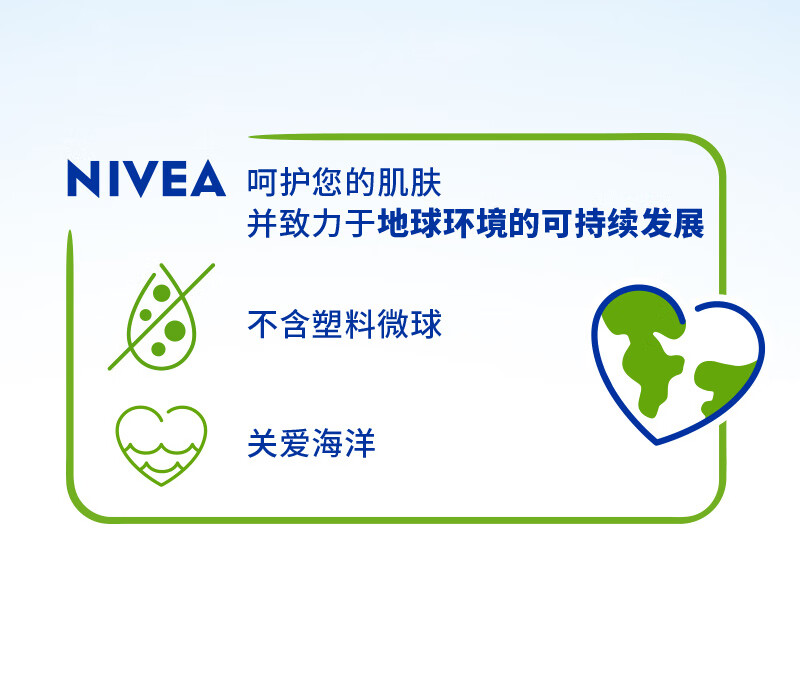 NIVEA 呵护您的肌肤
并致力于地球环境的可持续发展

不含塑料微球

关爱海洋